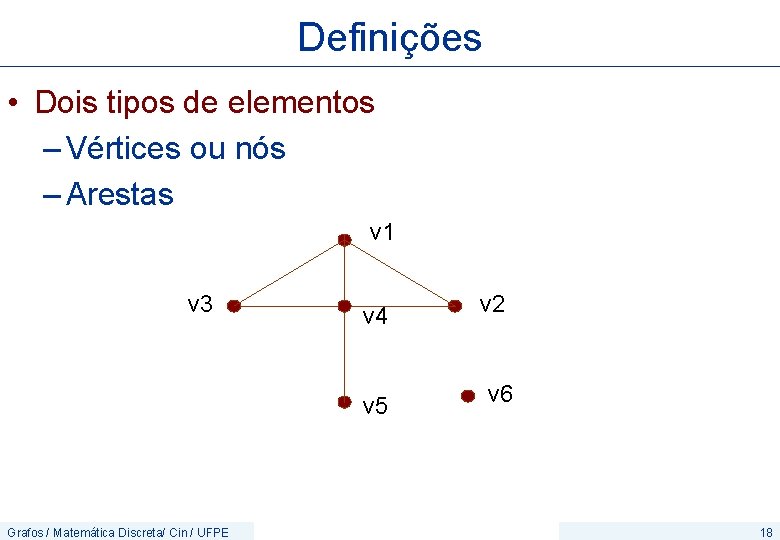 Definições

• Dois tipos de elementos
– Vértices ou nós
– Arestas

v1
v3
v4
v2
v5
v6

Grafos / Matemática Discreta/ Cin / UFPE

18